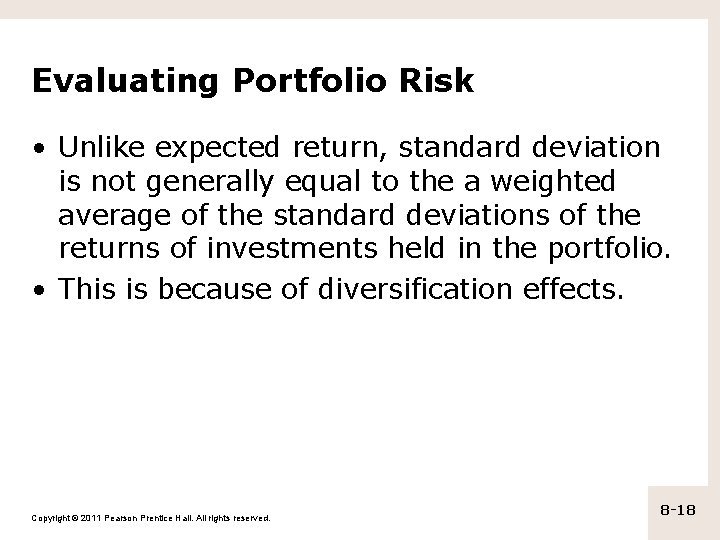 Evaluating Portfolio Risk

• Unlike expected return, standard deviation is not generally equal to the a weighted average of the standard deviations of the returns of investments held in the portfolio.

• This is because of diversification effects.

Copyright © 2011 Pearson Prentice Hall. All rights reserved.

8-18